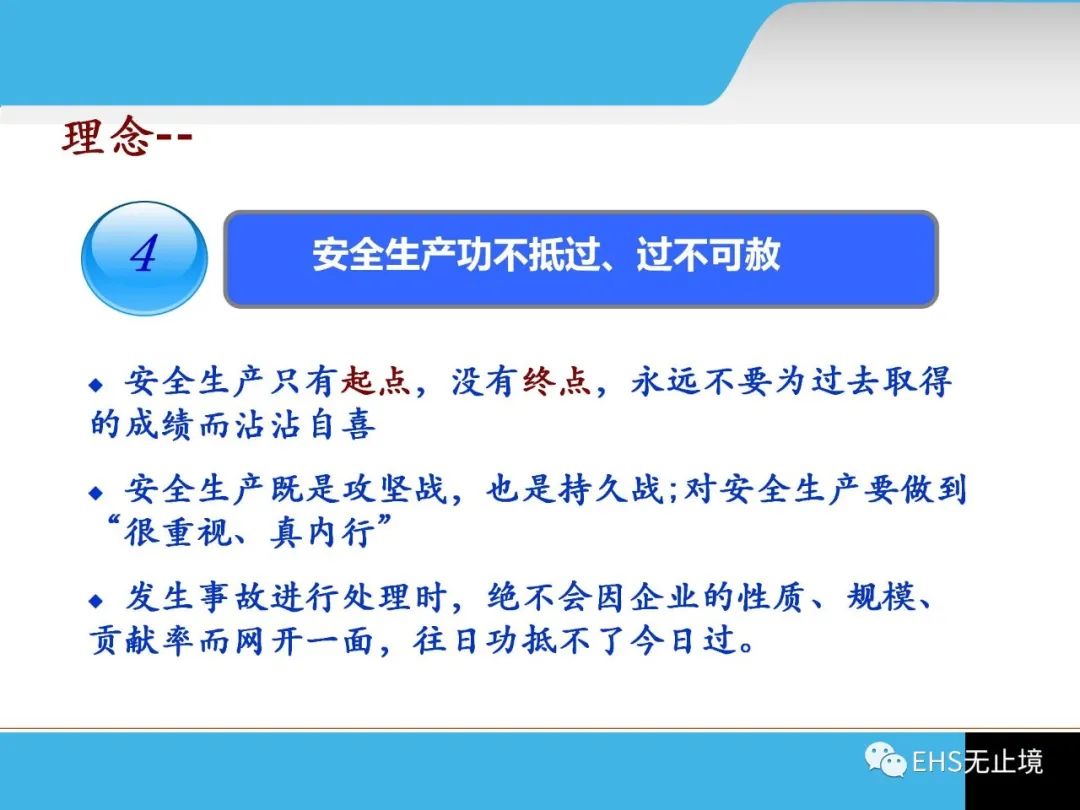 理念--

4

安全生产功不抵过、过不可赦

◆ 安全生产只有起点，没有终点，永远不要为过去取得的成绩而沾沾自喜

◆ 安全生产既是攻坚战，也是持久战;对安全生产要做到“很重视、真内行”

◆ 发生事故进行处理时，绝不会因企业的性质、规模、贡献率而网开一面，往日功抵不了今日过。

EHS无止境